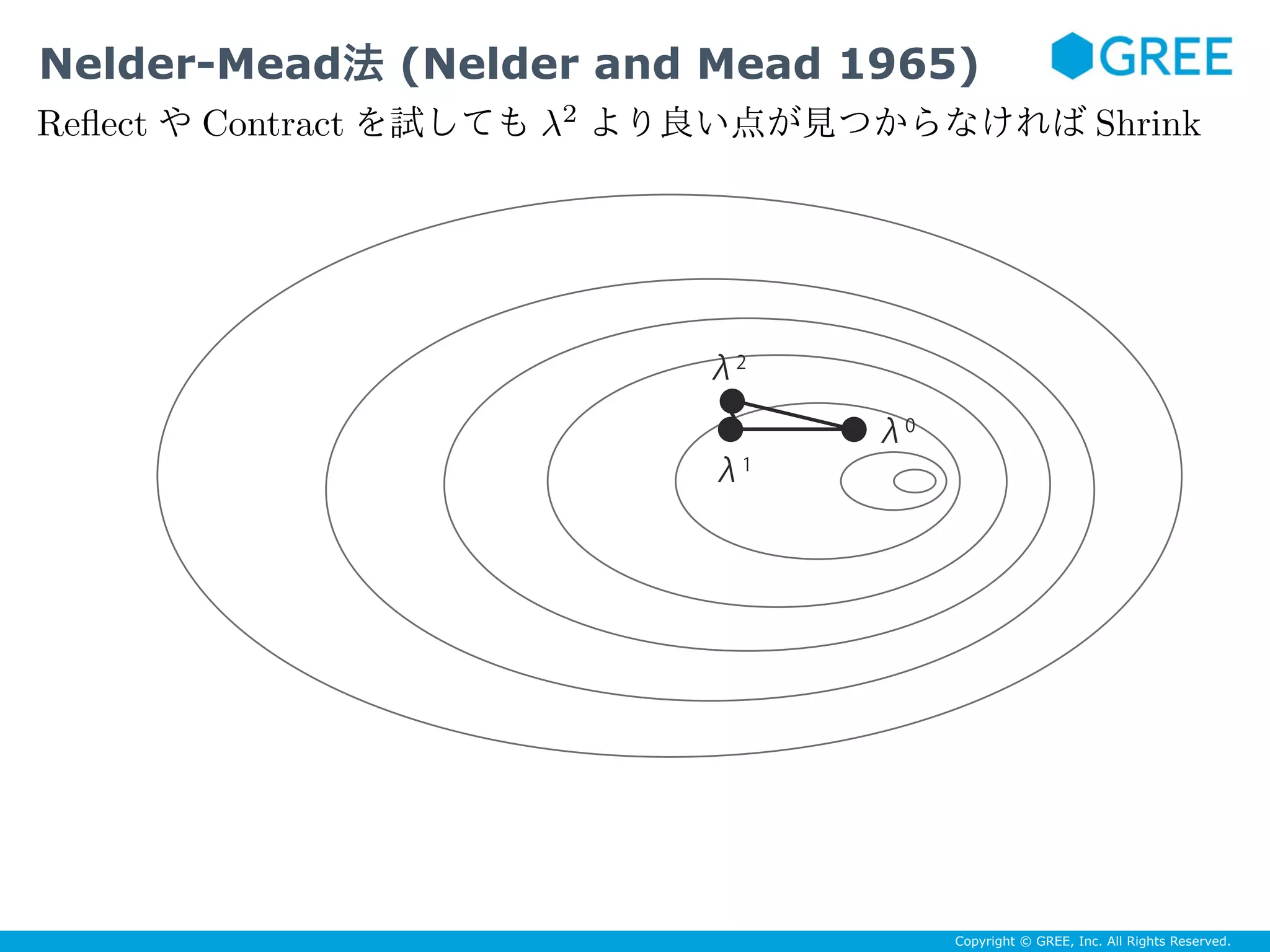 Nelder-Mead法 (Nelder and Mead 1965)

GREE

Reflect や Contract を試しても $\lambda^2$ より良い点が見つからなければ Shrink

$\lambda^2$

$\lambda^0$

$\lambda^1$

Copyright © GREE, Inc. All Rights Reserved.